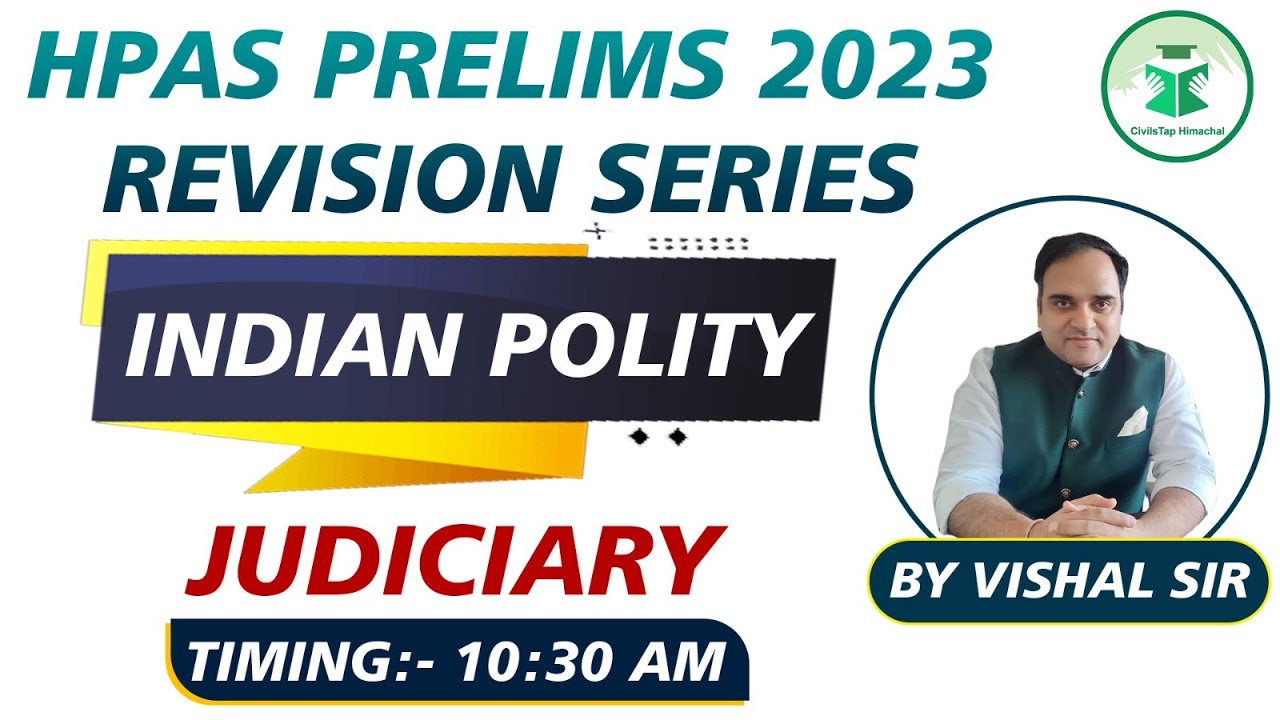 HPAS PRELIMS 2023
REVISION SERIES

CivilsTap Himachal

INDIAN POLITY

JUDICIARY

TIMING:- 10:30 AM

BY VISHAL SIR